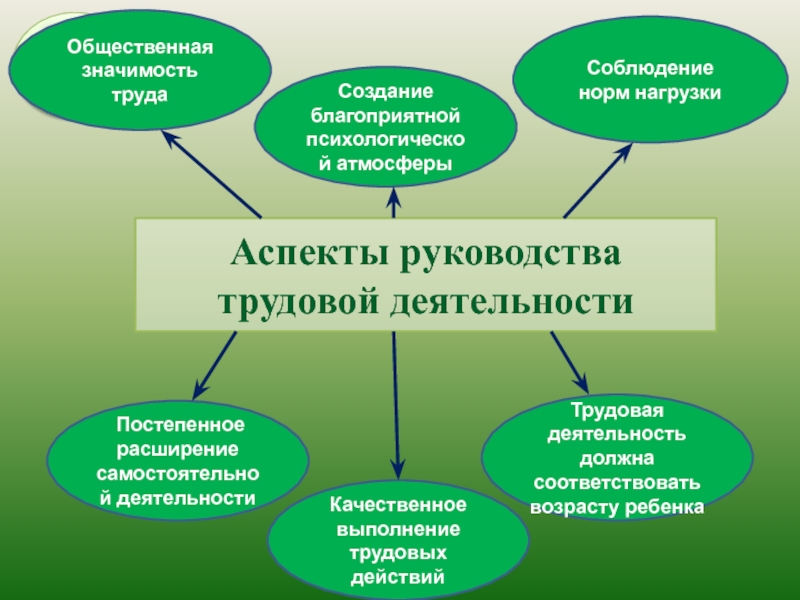 Общественная значимость труда

Создание благоприятной психологическо й атмосферы

Соблюдение норм нагрузки

Аспекты руководства трудовой деятельности

Постепенное расширение самостоятельно й деятельности

Качественное выполнение трудовых действий

Трудовая деятельность должна соответствовать возрасту ребенка